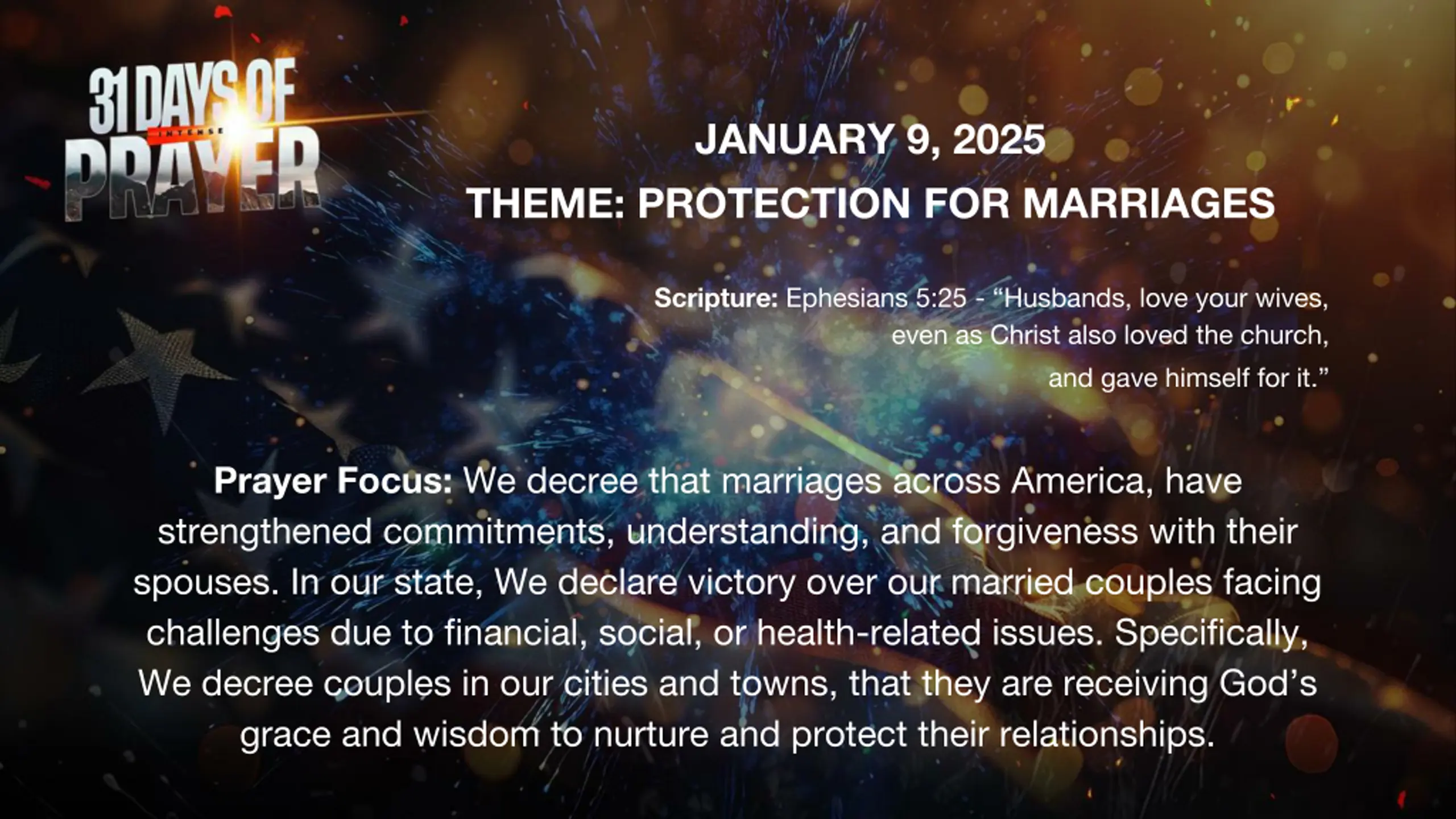 31 DAYS OF
INTENSE
PRAYER

JANUARY 9, 2025

THEME: PROTECTION FOR MARRIAGES

Scripture: Ephesians 5:25 - “Husbands, love your wives, even as Christ also loved the church, and gave himself for it.”

Prayer Focus: We decree that marriages across America, have strengthened commitments, understanding, and forgiveness with their spouses. In our state, We declare victory over our married couples facing challenges due to financial, social, or health-related issues. Specifically, We decree couples in our cities and towns, that they are receiving God’s grace and wisdom to nurture and protect their relationships.